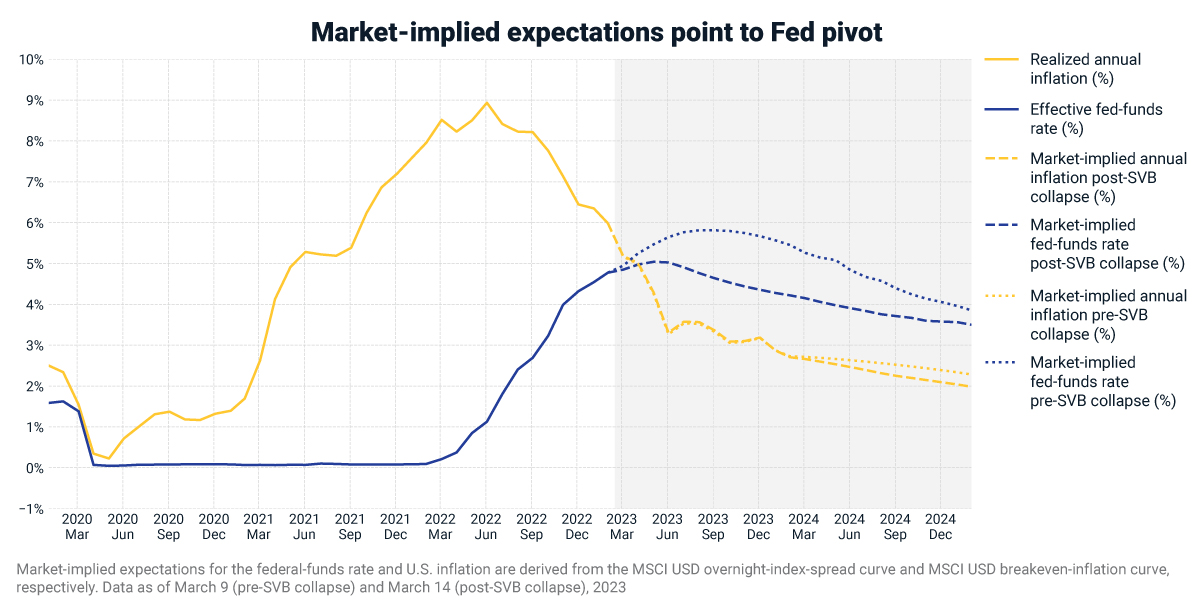 Market-implied expectations point to Fed pivot

10%
9%
8%
7%
6%
5%
4%
3%
2%
1%
0%
−1%

2020 Mar
2020 Jun
2020 Sep
2020 Dec
2021 Mar
2021 Jun
2021 Sep
2021 Dec
2022 Mar
2022 Jun
2022 Sep
2022 Dec
2023 Mar
2023 Jun
2023 Sep
2023 Dec
2024 Mar
2024 Jun
2024 Sep
2024 Dec

Realized annual inflation (%)
Effective fed-funds rate (%)
Market-implied annual inflation post-SVB collapse (%)
Market-implied fed-funds rate post-SVB collapse (%)
Market-implied annual inflation pre-SVB collapse (%)
Market-implied fed-funds rate pre-SVB collapse (%)

Market-implied expectations for the federal-funds rate and U.S. inflation are derived from the MSCI USD overnight-index-spread curve and MSCI USD breakeven-inflation curve, respectively. Data as of March 9 (pre-SVB collapse) and March 14 (post-SVB collapse), 2023